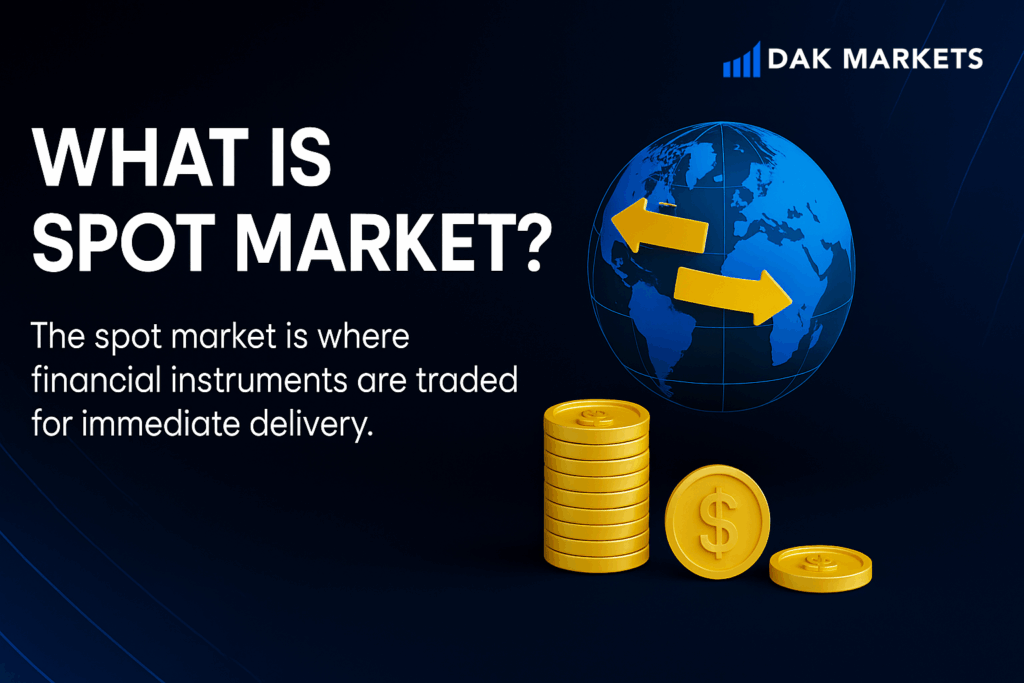 DAK MARKETS

WHAT IS SPOT MARKET?

The spot market is where financial instruments are traded for immediate delivery.

$

$

$